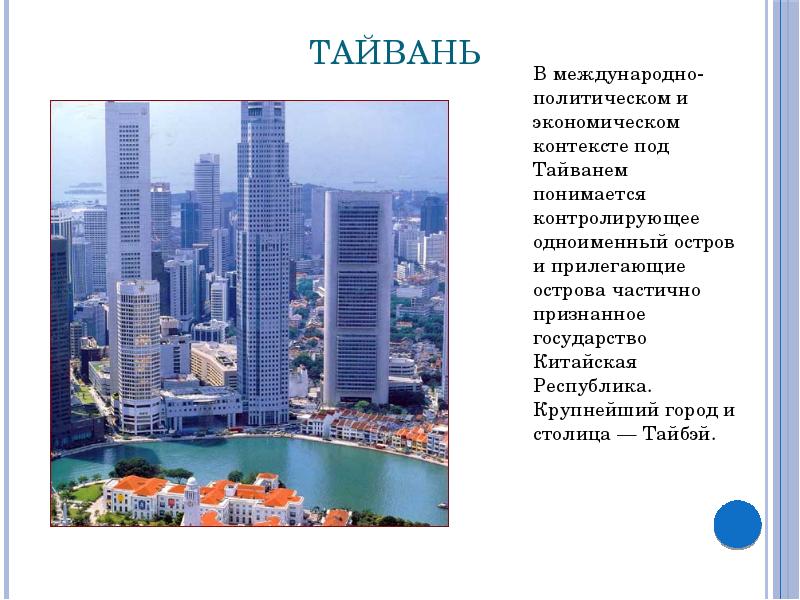 ТАЙВАНЬ

В международно-политическом и экономическом контексте под Тайванем понимается контролирующее одноименный остров и прилегающие острова частично признанное государство Китайская Республика. Крупнейший город и столица — Тайбэй.